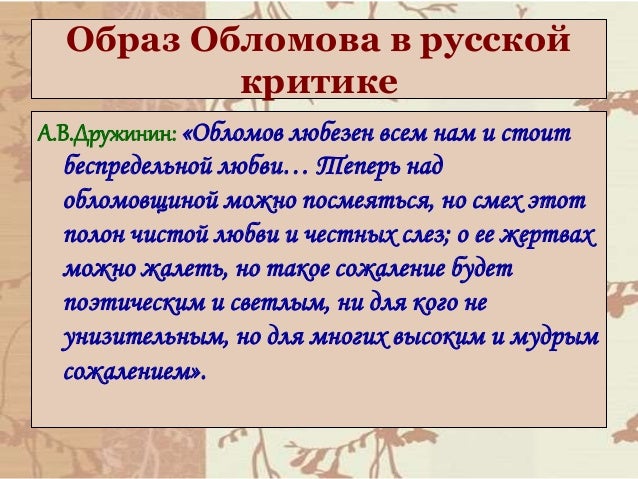 Образ Обломова в русской критике

А.В.Дружинин: «Обломов любезен всем нам и стоит беспредельной любви… Теперь над обломовщиной можно посмеяться, но смех этот полон чистой любви и честных слез; о ее жертвах можно жалеть, но такое сожаление будет поэтическим и светлым, ни для кого не унизительным, но для многих высоким и мудрым сожалением».